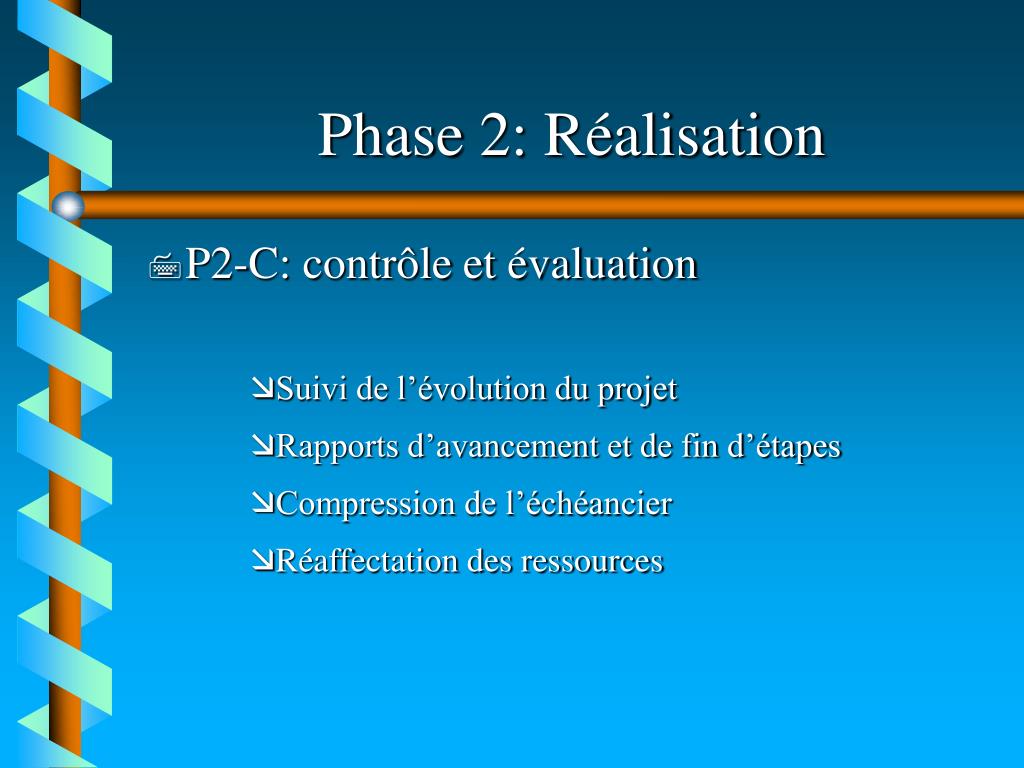 Phase 2: Réalisation

P2-C: contrôle et évaluation

Suivi de l’évolution du projet

Rapports d’avancement et de fin d’étapes

Compression de l’échéancier

Réaffectation des ressources